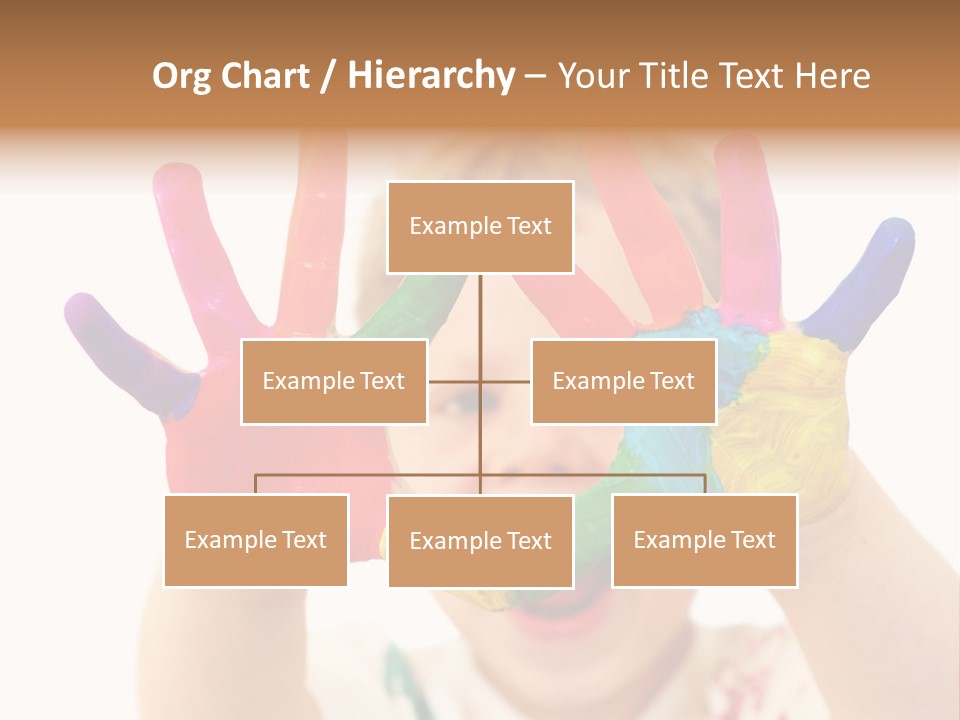 Org Chart / Hierarchy – Your Title Text Here

Example Text

Example Text

Example Text

Example Text

Example Text

Example Text